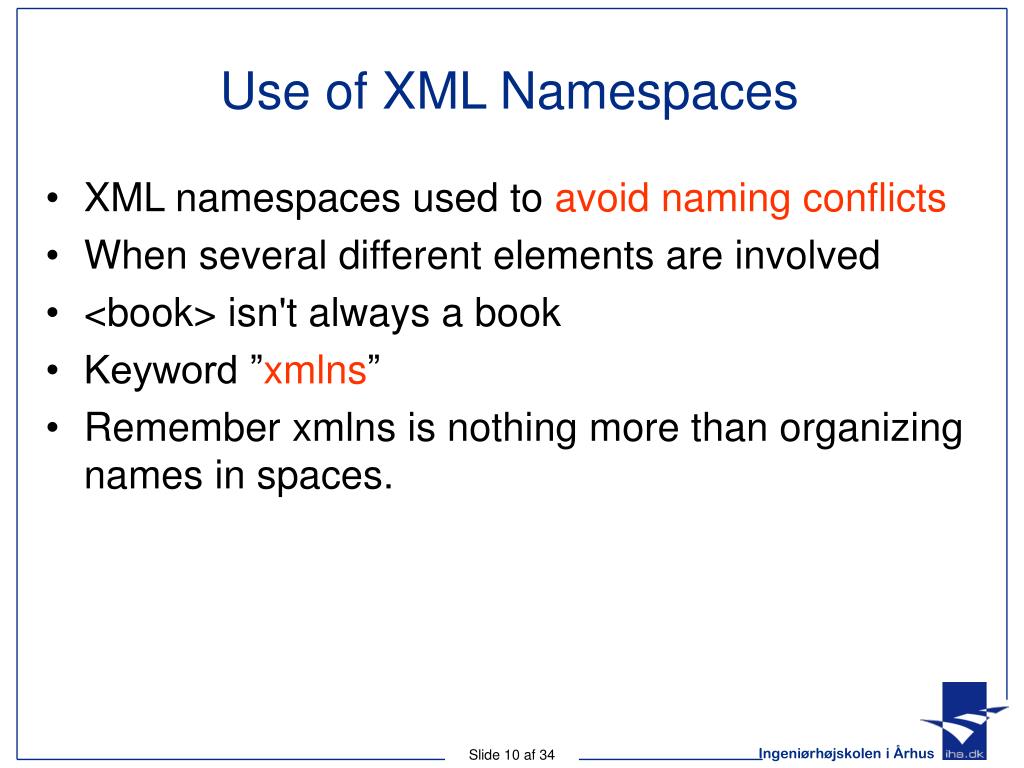 Use of XML Namespaces

• XML namespaces used to avoid naming conflicts
• When several different elements are involved
• <book> isn't always a book
• Keyword ”xmlns”
• Remember xmlns is nothing more than organizing names in spaces.

Slide 10 af 34

Ingeniørhøjskolen i Århus iha.dk